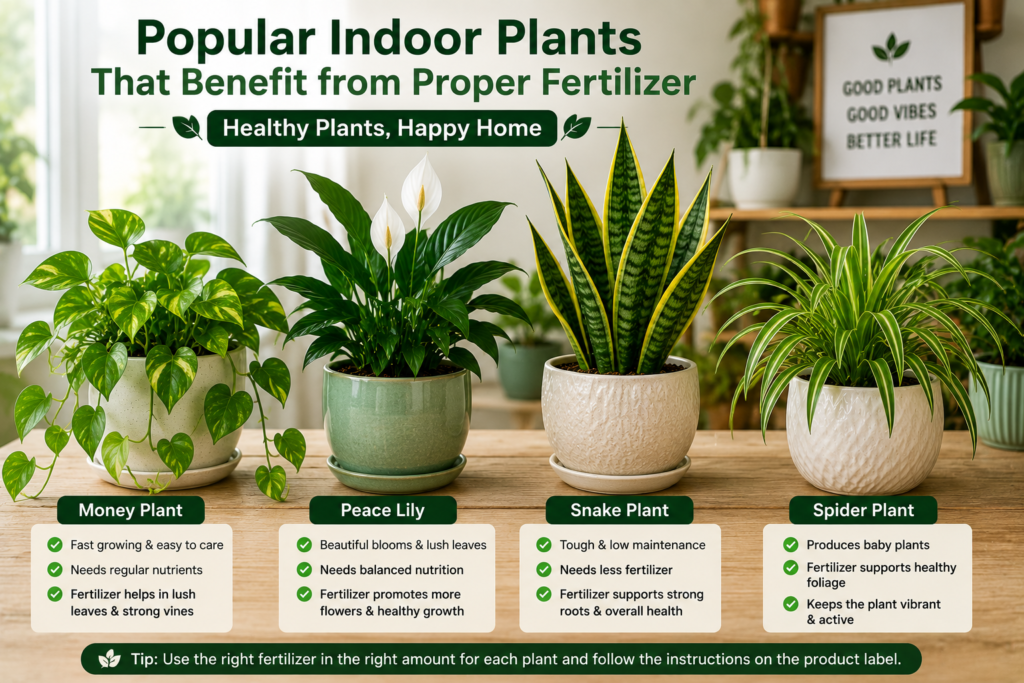 Popular Indoor Plants
That Benefit from Proper Fertilizer

Healthy Plants, Happy Home

GOOD PLANTS
GOOD VIBES
BETTER LIFE

Money Plant
Fast growing & easy to care
Needs regular nutrients
Fertilizer helps in lush leaves & strong vines

Peace Lily
Beautiful blooms & lush leaves
Needs balanced nutrition
Fertilizer promotes more flowers & healthy growth

Snake Plant
Tough & low maintenance
Needs less fertilizer
Fertilizer supports strong roots & overall health

Spider Plant
Produces baby plants
Fertilizer supports healthy foliage
Keeps the plant vibrant & active

Tip: Use the right fertilizer in the right amount for each plant and follow the instructions on the product label.